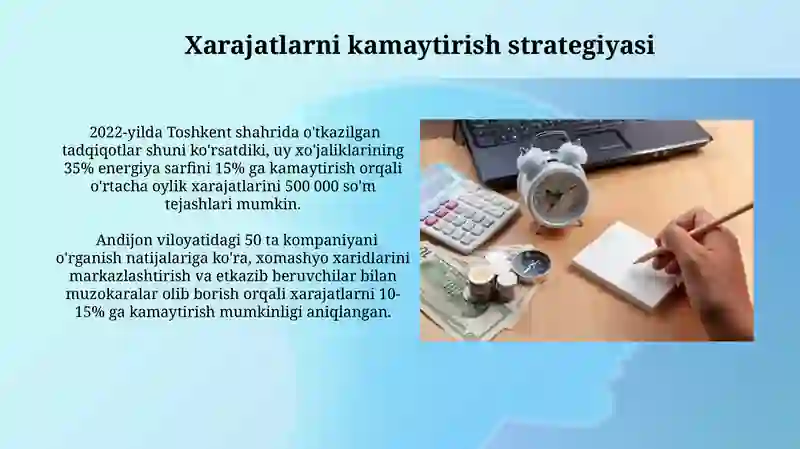 Xarajatlarni kamaytirish strategiyasi

2022-yilda Toshkent shahrida o'tkazilgan tadqiqotlar shuni ko'rsatdiki, uy xo'jaliklarining 35% energiya sarfini 15% ga kamaytirish orqali o'rtacha oylik xarajatlarini 500 000 so'm tejashlari mumkin.

Andijon viloyatidagi 50 ta kompaniyani o'rganish natijalariga ko'ra, xomashyo xaridlarini markazlashtirish va etkazib beruvchilar bilan muzokaralar olib borish orqali xarajatlarni 10-15% ga kamaytirish mumkinligi aniqlangan.